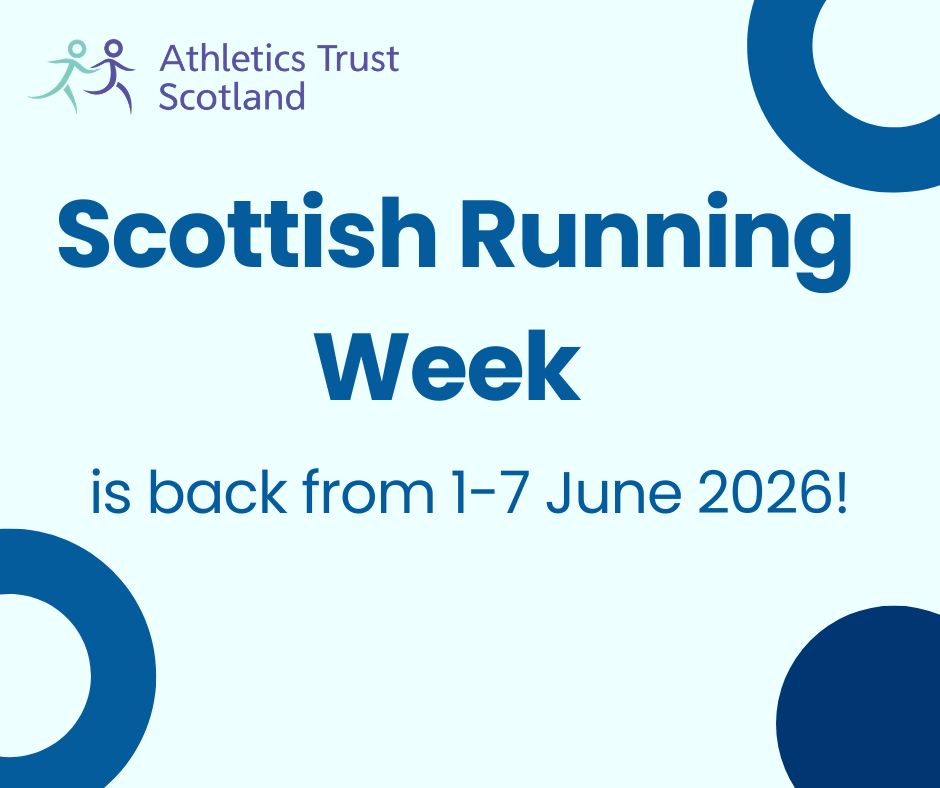 Athletics Trust Scotland

Scottish Running Week

is back from 1-7 June 2026!